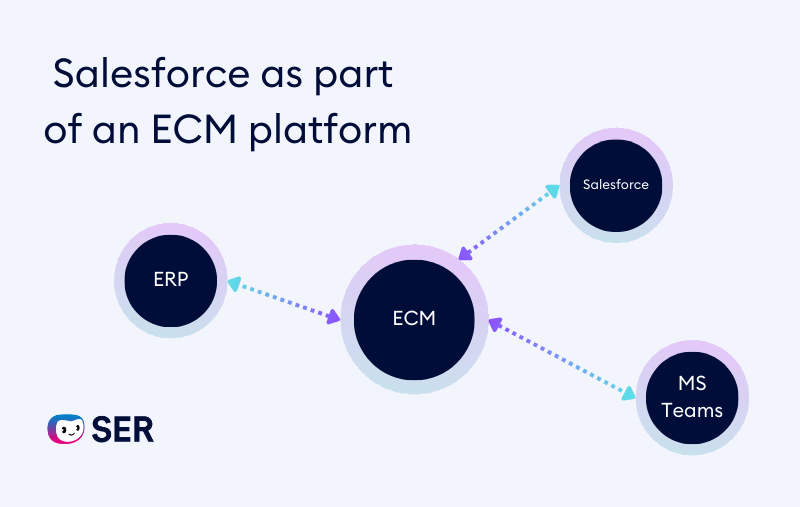 Salesforce as part of an ECM platform

Salesforce

ERP

ECM

MS Teams

SER